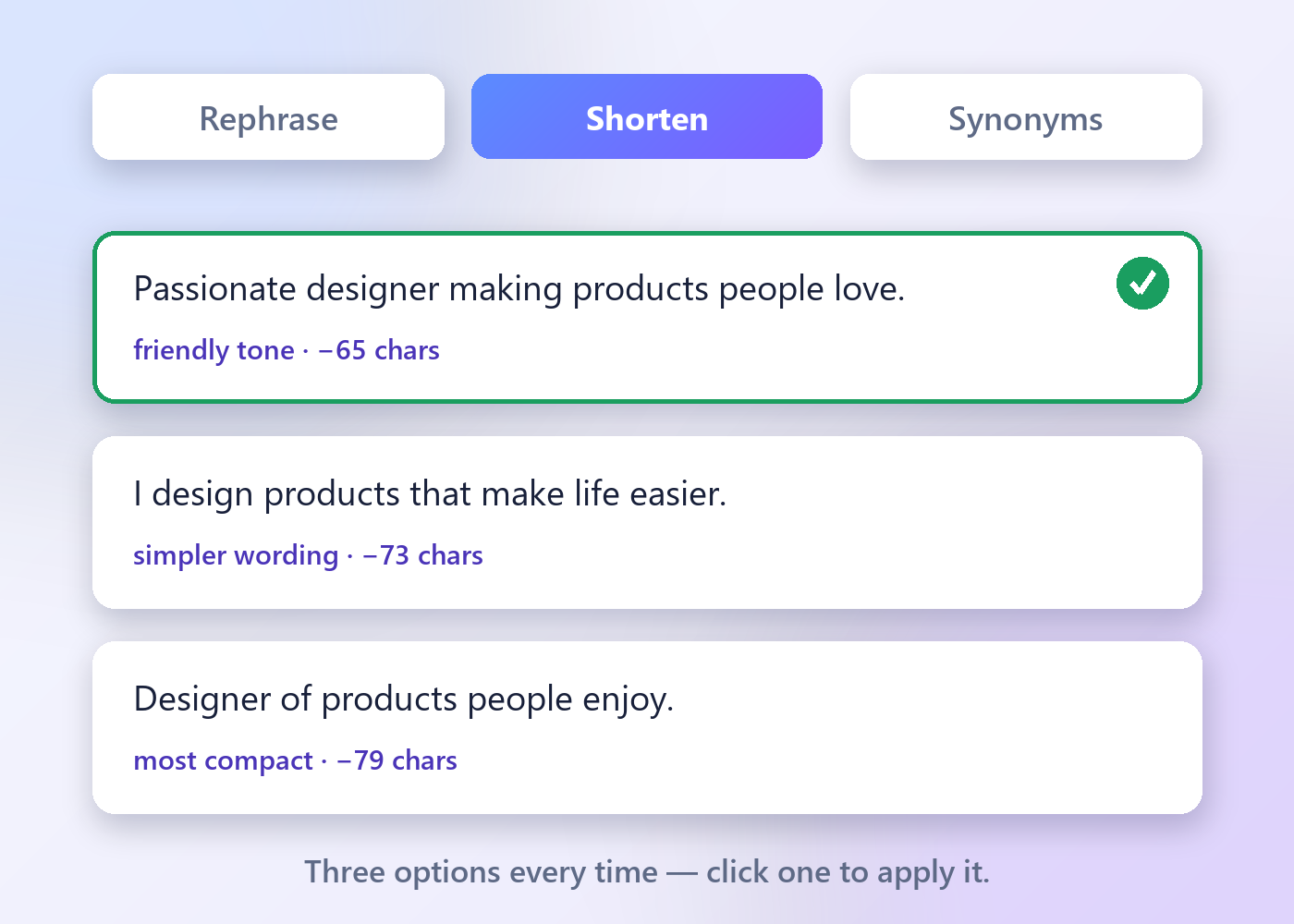 Rephrase

Shorten

Synonyms

Passionate designer making products people love.

friendly tone · −65 chars

I design products that make life easier.

simpler wording · −73 chars

Designer of products people enjoy.

most compact · −79 chars

Three options every time — click one to apply it.